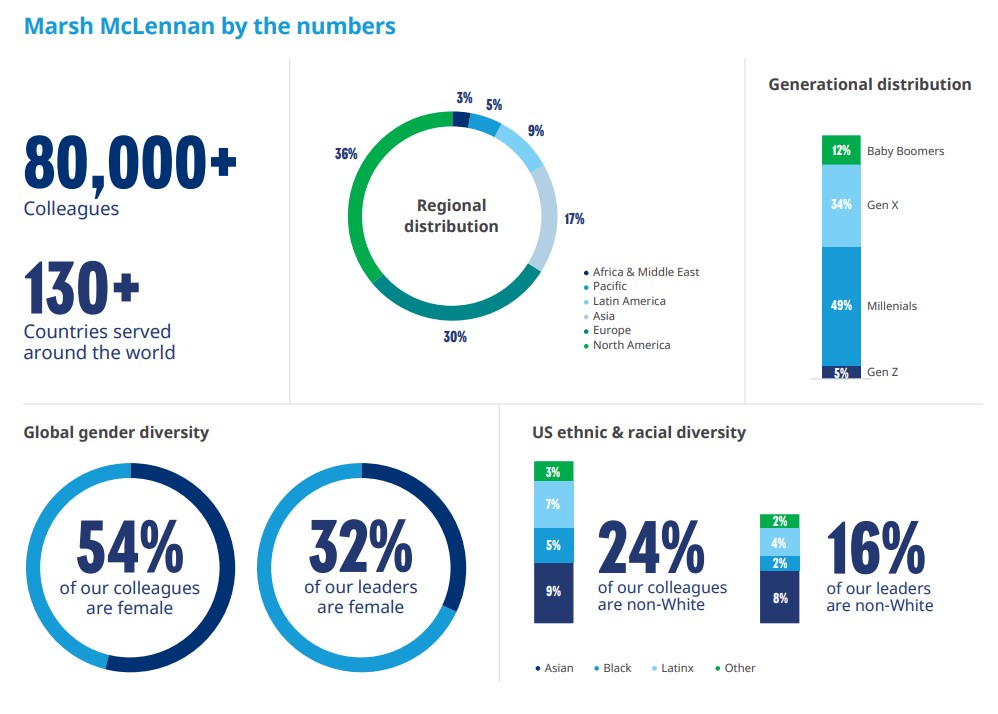 Marsh McLennan by the numbers

80,000+
Colleagues

130+
Countries served around the world

Regional distribution

3%
5%
9%
17%
30%
36%

Africa & Middle East
Pacific
Latin America
Asia
Europe
North America

Generational distribution

12% Baby Boomers
34% Gen X
49% Millenials
5% Gen Z

Global gender diversity

54%
of our colleagues are female

32%
of our leaders are female

US ethnic & racial diversity

3%
7%
5%
9%

24%
of our colleagues are non-White

2%
4%
2%
8%

16%
of our leaders are non-White

Asian Black Latinx Other